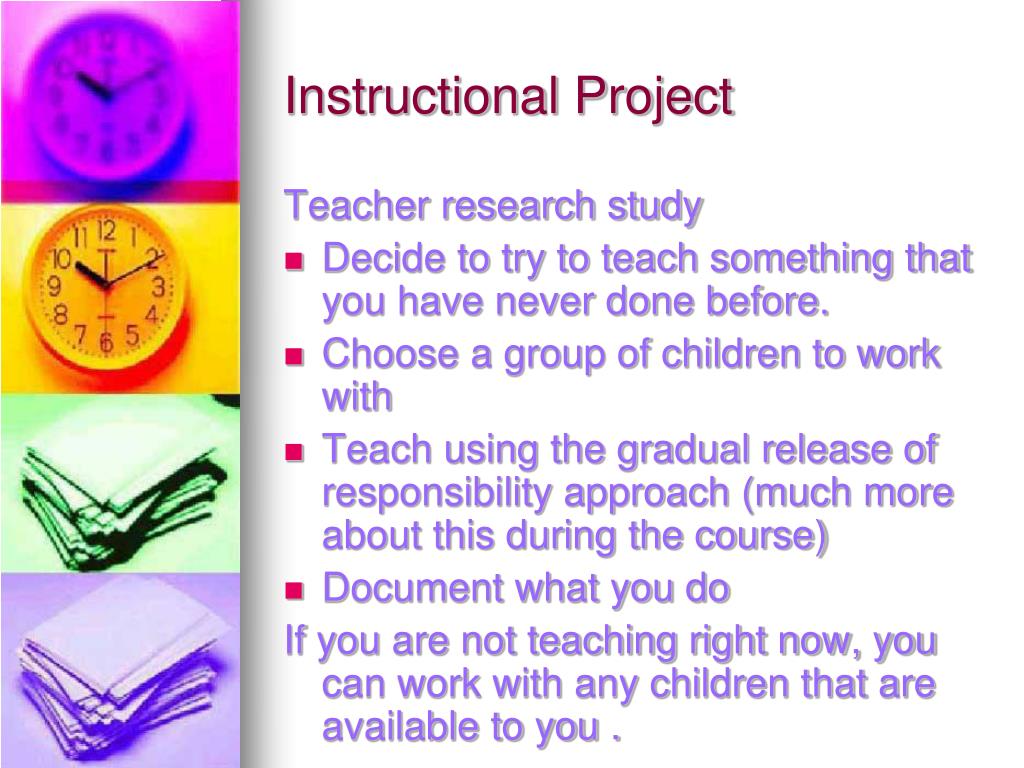 Instructional Project

Teacher research study

- Decide to try to teach something that you have never done before.
- Choose a group of children to work with
- Teach using the gradual release of responsibility approach (much more about this during the course)
- Document what you do

If you are not teaching right now, you can work with any children that are available to you .